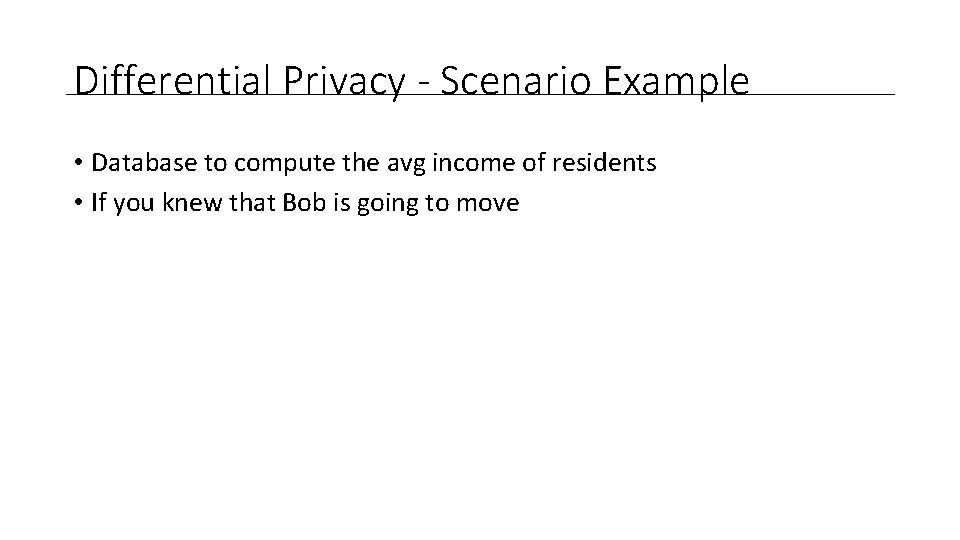 Differential Privacy - Scenario Example

• Database to compute the avg income of residents
• If you knew that Bob is going to move